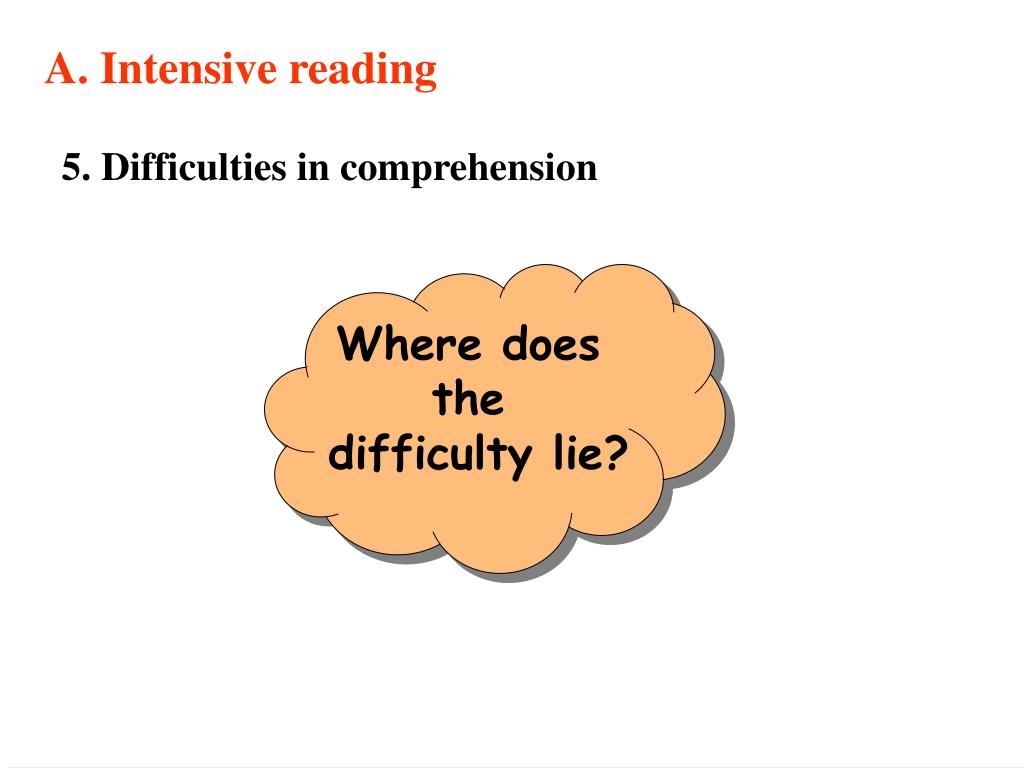 A. Intensive reading

5. Difficulties in comprehension

Where does the difficulty lie?